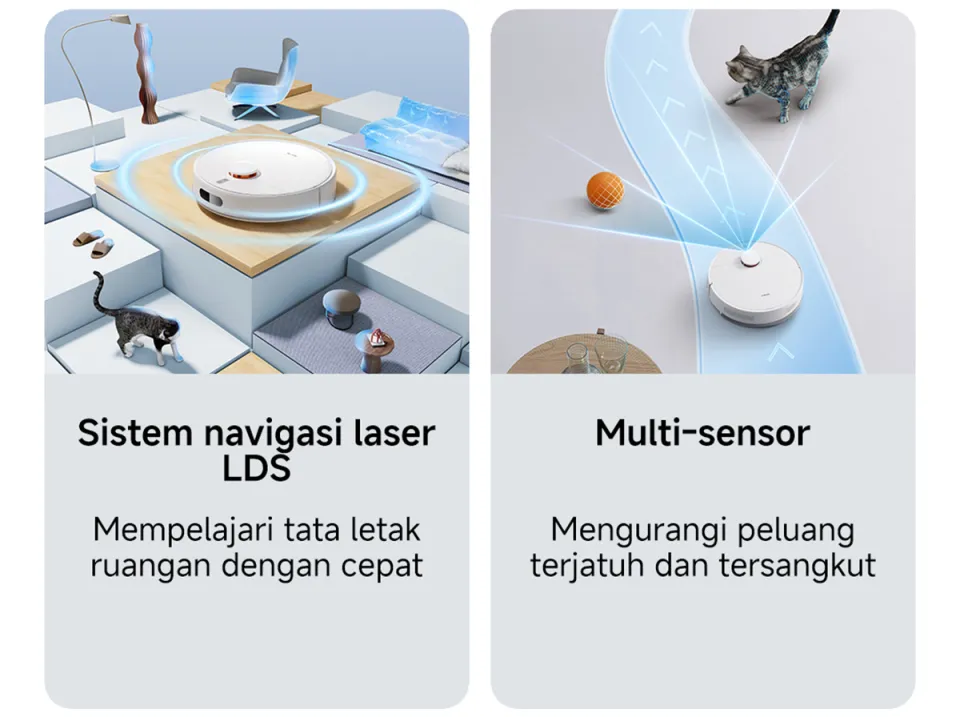 Sistem navigasi laser LDS

Mempelajari tata letak ruangan dengan cepat

Multi-sensor

Mengurangi peluang terjatuh dan tersangkut